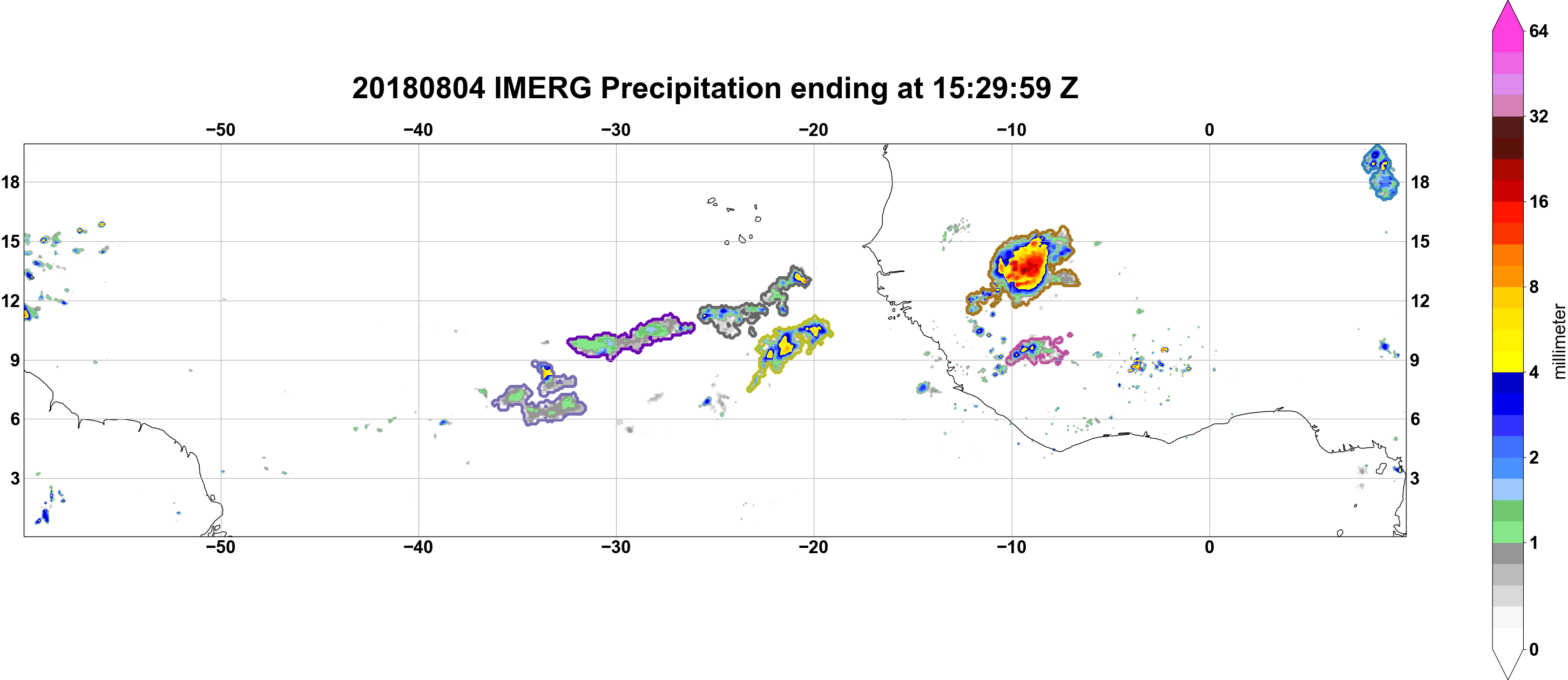 20180804 IMERG Precipitation ending at 15:29:59 Z

−50 −40 −30 −20 −10 0

18 15 12 9 6 3

18 15 12 9 6 3

−50 −40 −30 −20 −10 0

64
32
16
8
4
2
1
0
millimeter